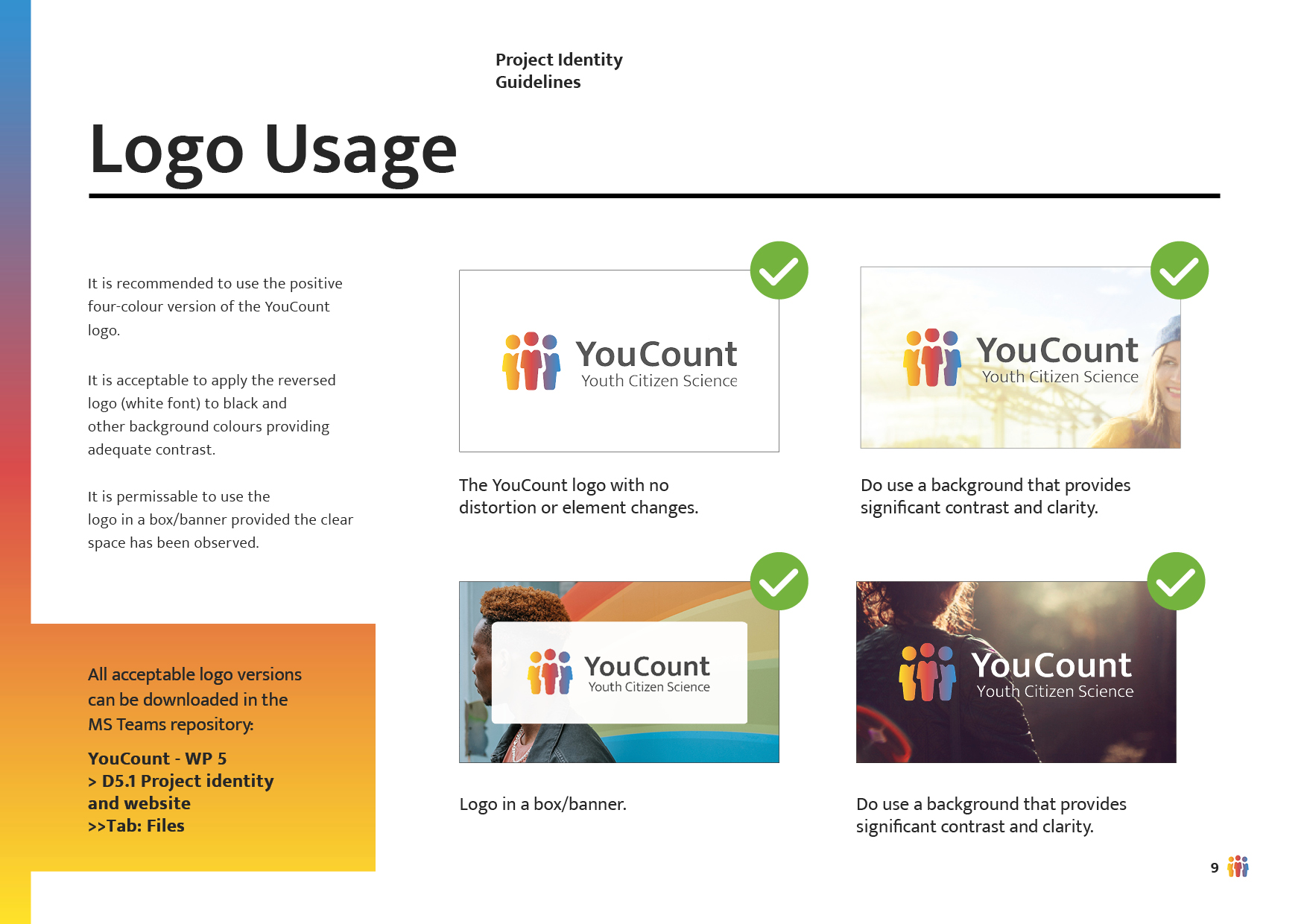 Project Identity
Guidelines

Logo Usage

It is recommended to use the positive four-colour version of the YouCount logo.

It is acceptable to apply the reversed logo (white font) to black and other background colours providing adequate contrast.

It is permissable to use the logo in a box/banner provided the clear space has been observed.

All acceptable logo versions can be downloaded in the MS Teams repository:

YouCount - WP 5
> D5.1 Project identity and website
>>Tab: Files

YouCount
Youth Citizen Science

The YouCount logo with no distortion or element changes.

YouCount
Youth Citizen Science

Do use a background that provides significant contrast and clarity.

YouCount
Youth Citizen Science

Logo in a box/banner.

YouCount
Youth Citizen Science

Do use a background that provides significant contrast and clarity.

9